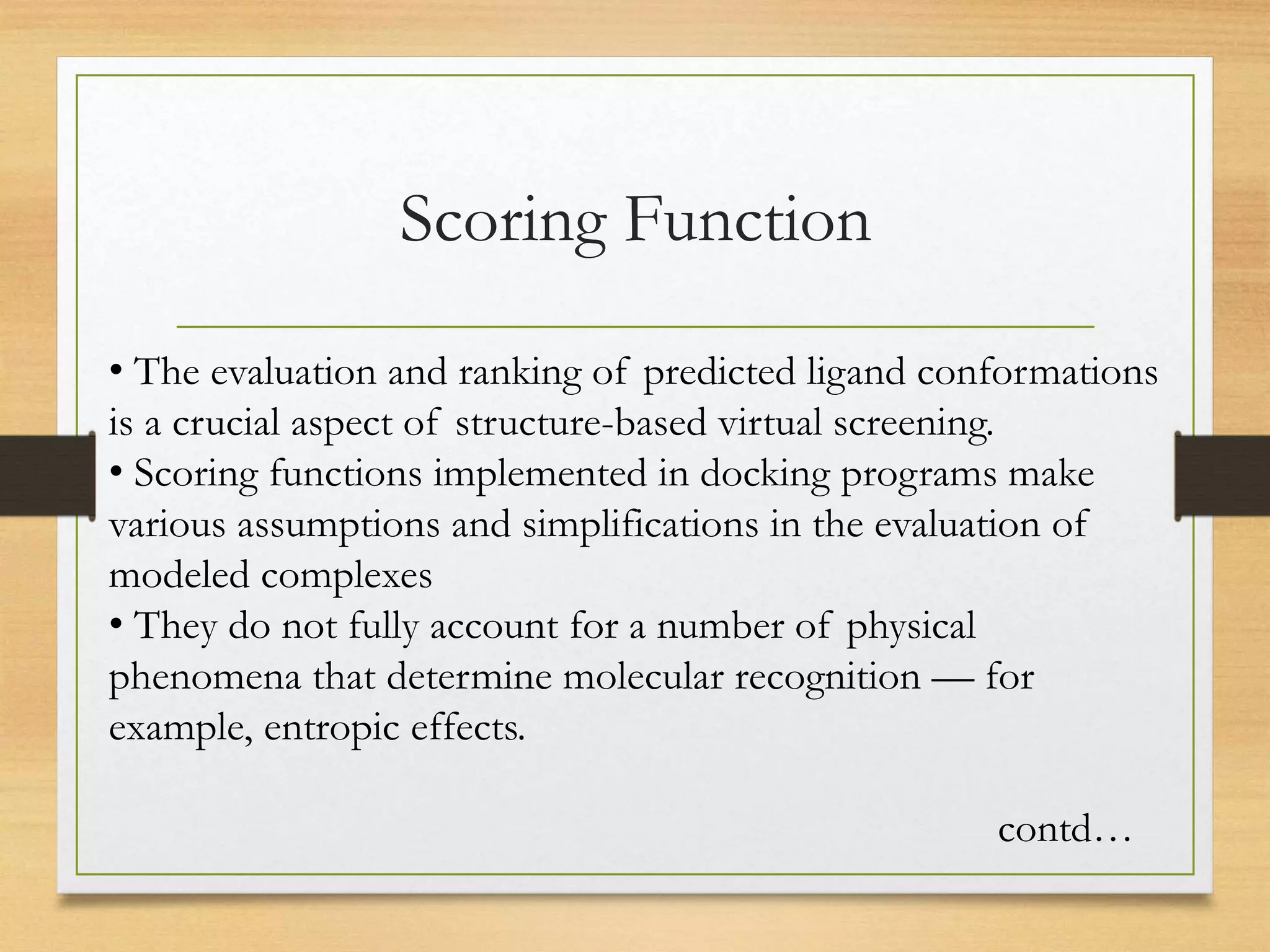 Scoring Function

• The evaluation and ranking of predicted ligand conformations is a crucial aspect of structure-based virtual screening.
• Scoring functions implemented in docking programs make various assumptions and simplifications in the evaluation of modeled complexes
• They do not fully account for a number of physical phenomena that determine molecular recognition — for example, entropic effects.

contd…